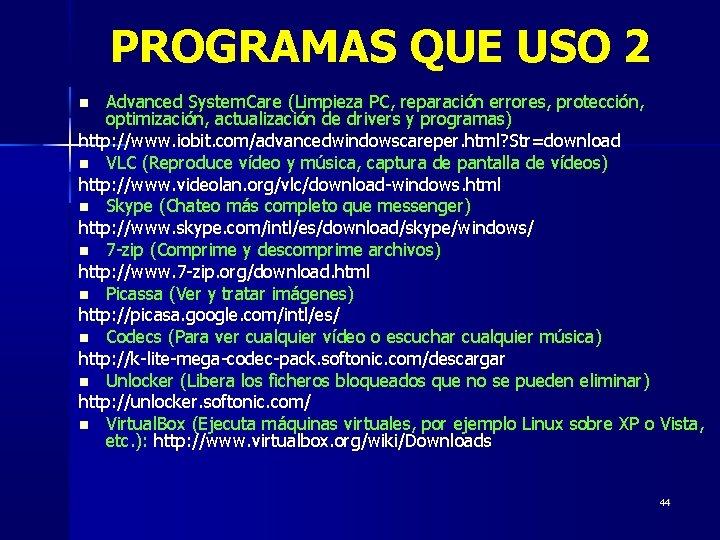 PROGRAMAS QUE USO 2

Advanced SystemCare (Limpieza PC, reparación errores, protección, optimización, actualización de drivers y programas)

http://www.iobit.com/advancedwindowscareper.html?Str=download

VLC (Reproduce vídeo y música, captura de pantalla de vídeos)

http://www.videolan.org/vlc/download-windows.html

Skype (Chateo más completo que messenger)

http://www.skype.com/intl/es/download/skype/windows/

7-zip (Comprime y descomprime archivos)

http://www.7-zip.org/download.html

Picassa (Ver y tratar imágenes)

http://picasa.google.com/intl/es/

Codecs (Para ver cualquier vídeo o escuchar cualquier música)

http://k-lite-mega-codec-pack.softonic.com/descargar

Unlocker (Libera los ficheros bloqueados que no se pueden eliminar)

http://unlocker.softonic.com/

VirtualBox (Ejecuta máquinas virtuales, por ejemplo Linux sobre XP o Vista, etc.): http://www.virtualbox.org/wiki/Downloads

44